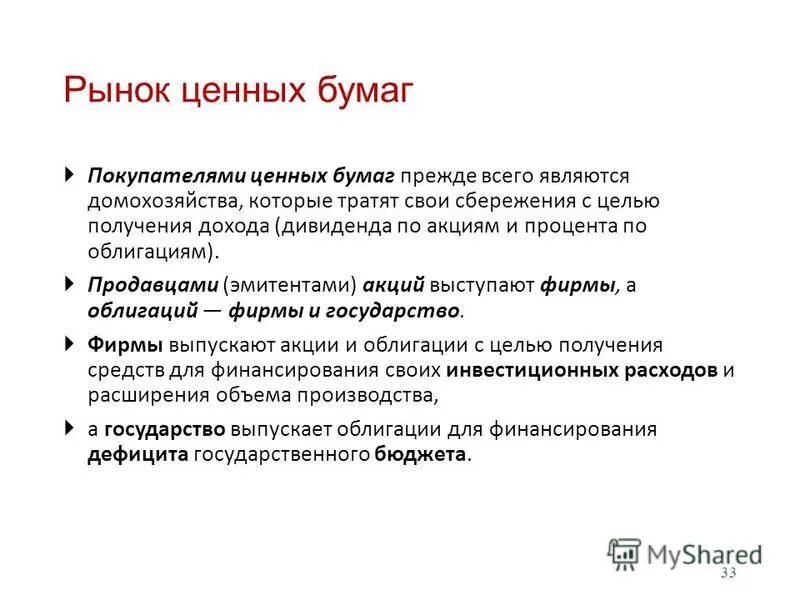 Рынок ценных бумаг

Покупателями ценных бумаг прежде всего являются домохозяйства, которые тратят свои сбережения с целью получения дохода (дивиденда по акциям и процента по облигациям).

Продавцами (эмитентами) акций выступают фирмы, а облигаций — фирмы и государство.

Фирмы выпускают акции и облигации с целью получения средств для финансирования своих инвестиционных расходов и расширения объема производства,

а государство выпускает облигации для финансирования дефицита государственного бюджета.

MyShared

33